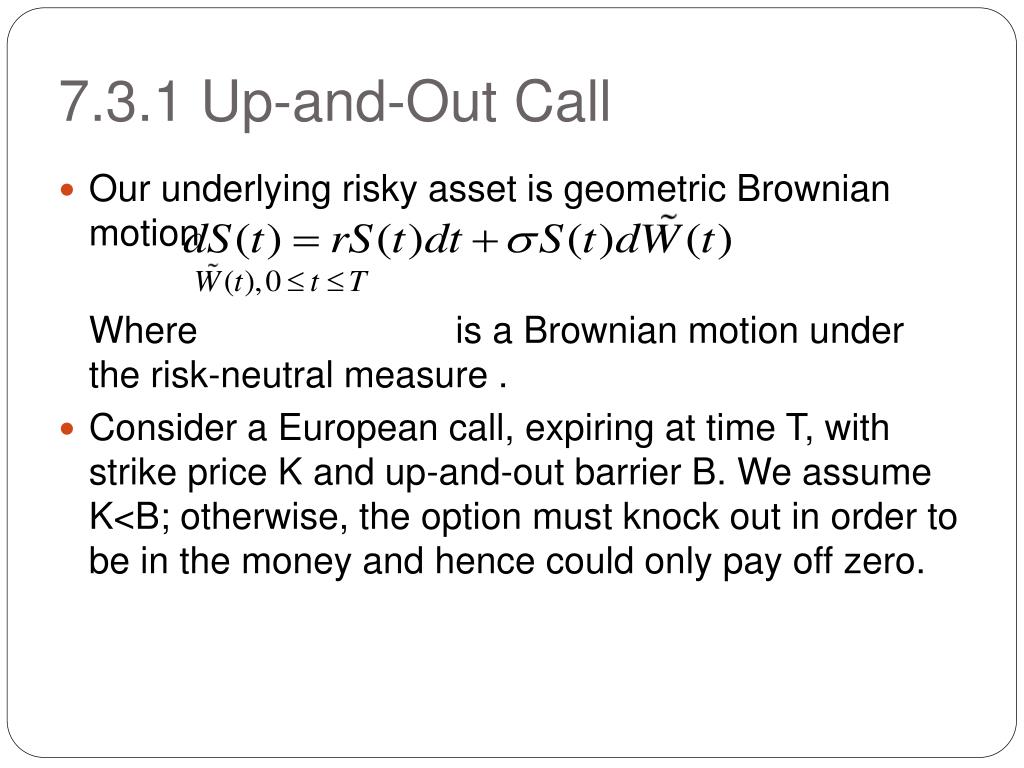 7.3.1 Up-and-Out Call

Our underlying risky asset is geometric Brownian motion $dS(t) = rS(t)dt + \sigma S(t)d\tilde{W}(t)$

$\tilde{W}(t), 0 \le t \le T$

Where is a Brownian motion under the risk-neutral measure .

Consider a European call, expiring at time T, with strike price K and up-and-out barrier B. We assume K<B; otherwise, the option must knock out in order to be in the money and hence could only pay off zero.